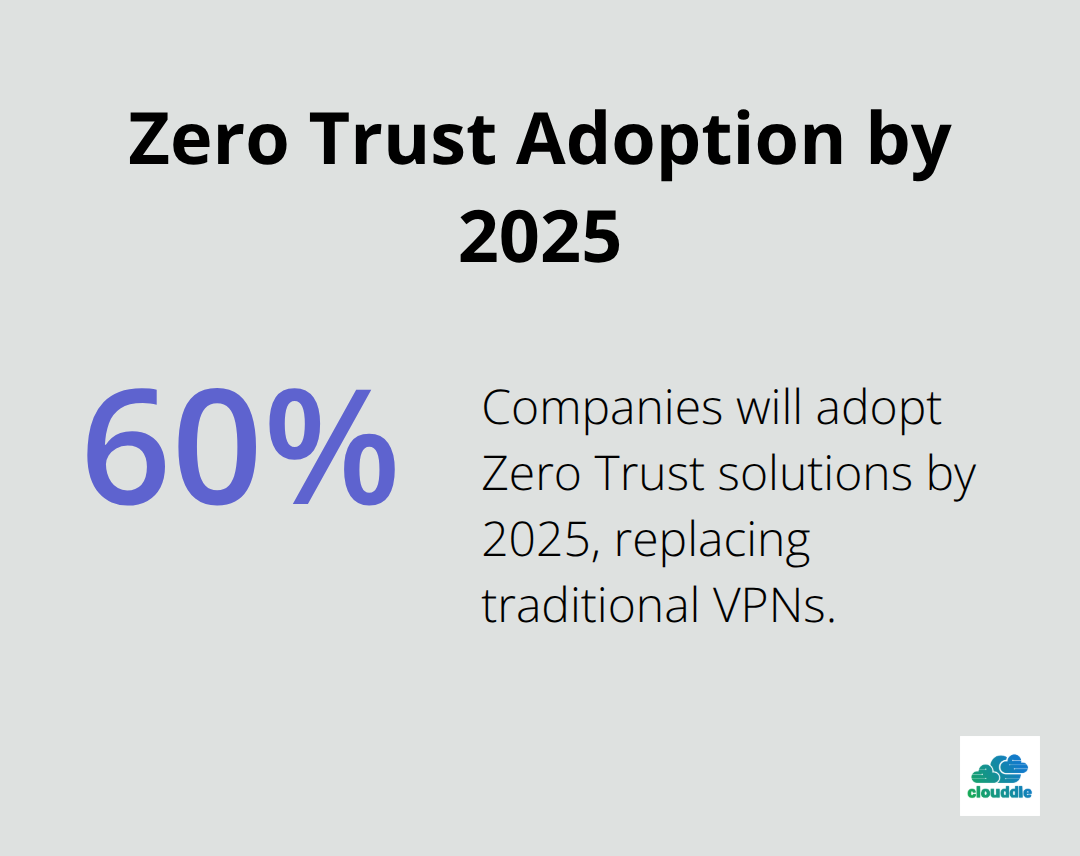 Zero Trust Adoption by 2025

60%

Companies will adopt Zero Trust solutions by 2025, replacing traditional VPNs.

clouddle